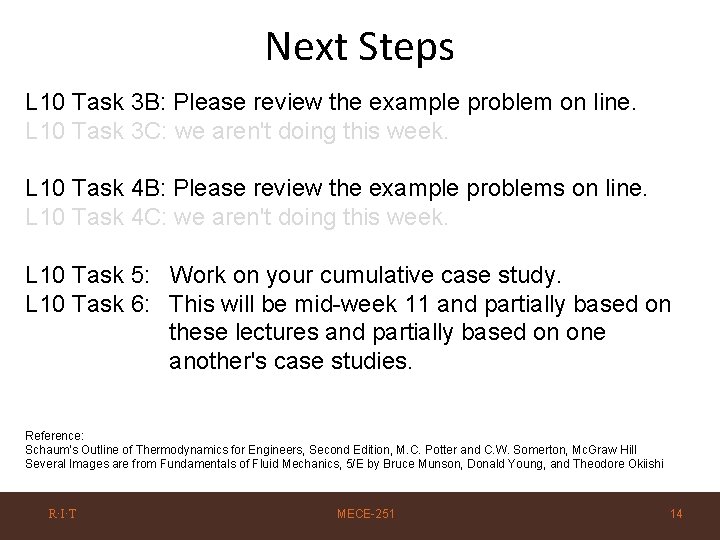 Next Steps

L10 Task 3B: Please review the example problem on line.
L10 Task 3C: we aren't doing this week.

L10 Task 4B: Please review the example problems on line.
L10 Task 4C: we aren't doing this week.

L10 Task 5: Work on your cumulative case study.
L10 Task 6: This will be mid-week 11 and partially based on these lectures and partially based on one another's case studies.

Reference:
Schaum's Outline of Thermodynamics for Engineers, Second Edition, M.C. Potter and C.W. Somerton, McGraw Hill
Several Images are from Fundamentals of Fluid Mechanics, 5/E by Bruce Munson, Donald Young, and Theodore Okiishi

R·I·T

MECE-251

14